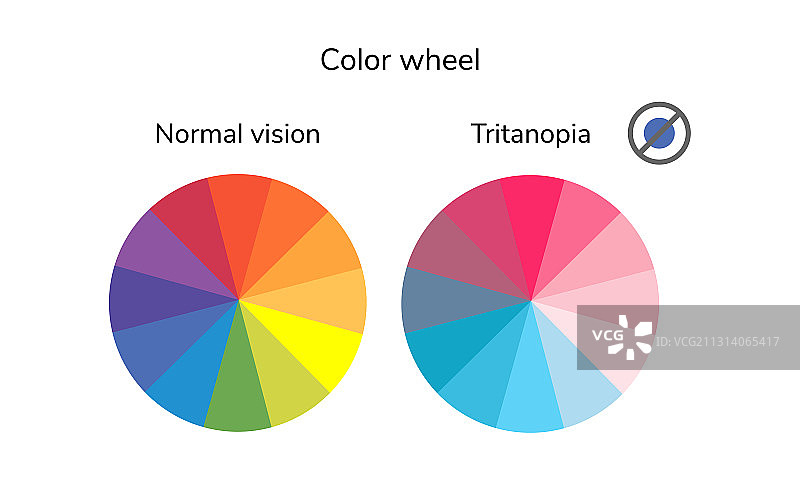 Color wheel

Normal vision

Tritanopia

VCG

ID: VCG211314065417